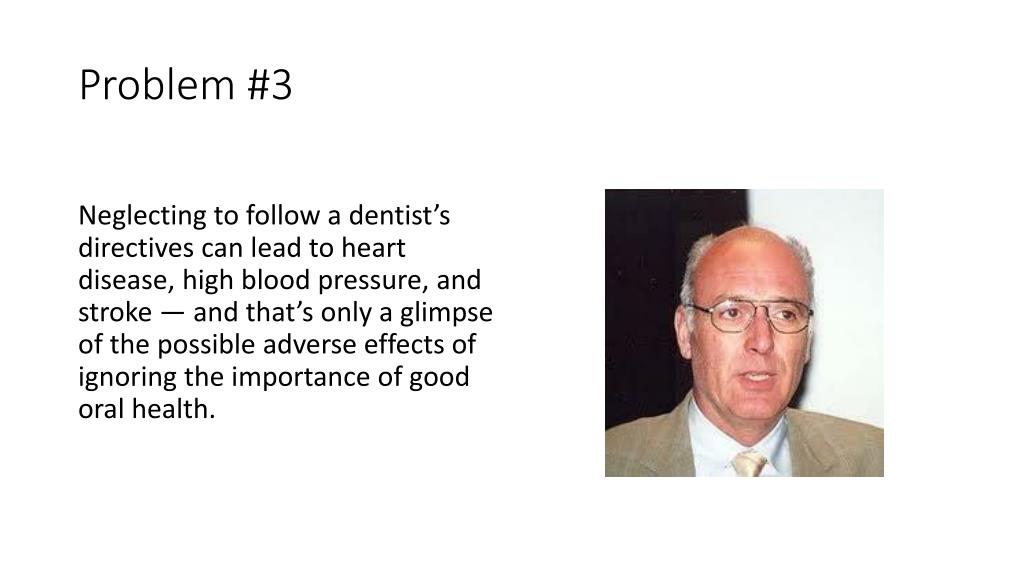 Problem #3

Neglecting to follow a dentist’s directives can lead to heart disease, high blood pressure, and stroke — and that’s only a glimpse of the possible adverse effects of ignoring the importance of good oral health.